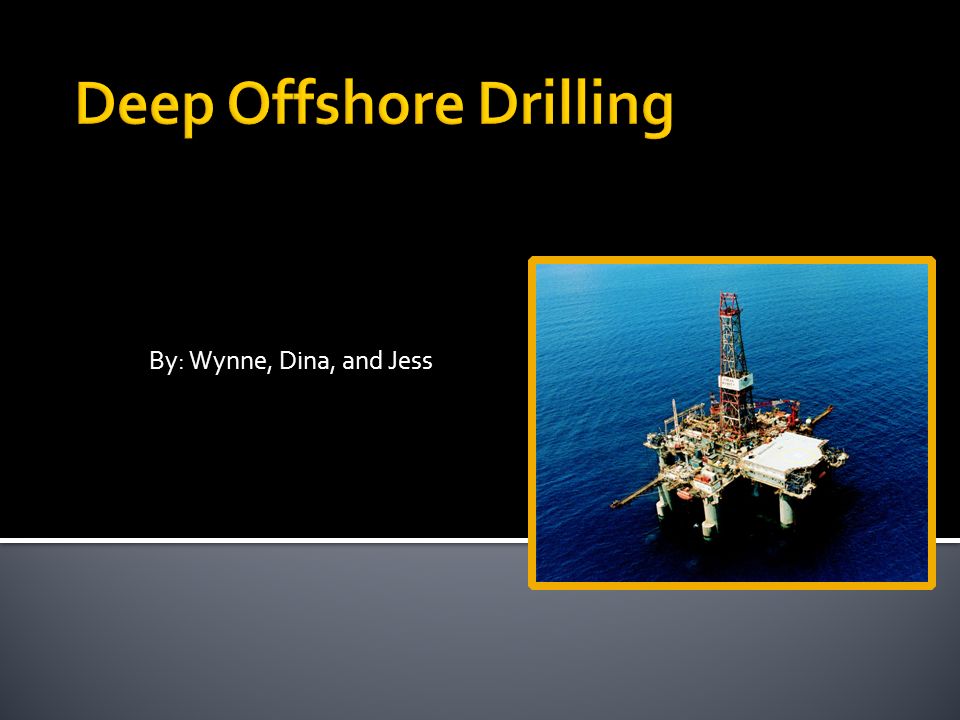 Deep Offshore Drilling

By: Wynne, Dina, and Jess